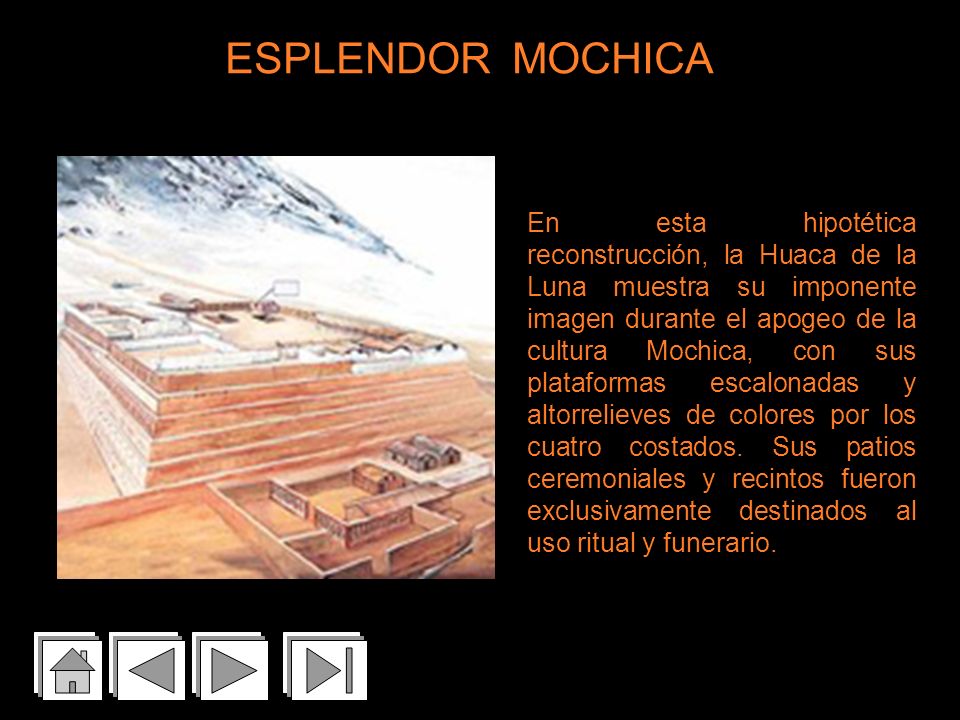 ESPLENDOR MOCHICA

En esta hipotética reconstrucción, la Huaca de la Luna muestra su imponente imagen durante el apogeo de la cultura Mochica, con sus plataformas escalonadas y altorrelieves de colores por los cuatro costados. Sus patios ceremoniales y recintos fueron exclusivamente destinados al uso ritual y funerario.